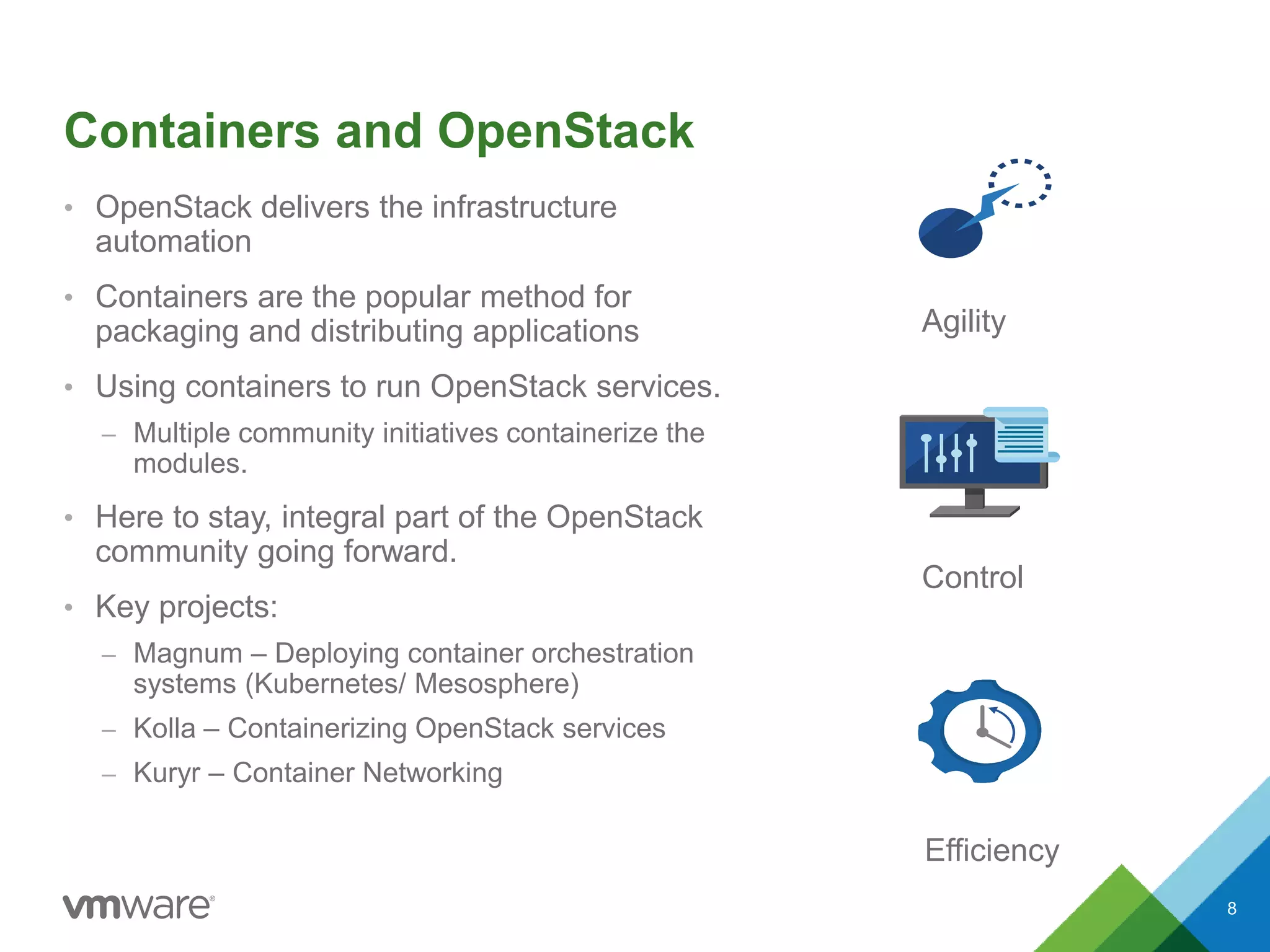 Containers and OpenStack

• OpenStack delivers the infrastructure automation

• Containers are the popular method for packaging and distributing applications

• Using containers to run OpenStack services.
  – Multiple community initiatives containerize the modules.

• Here to stay, integral part of the OpenStack community going forward.

• Key projects:
  – Magnum – Deploying container orchestration systems (Kubernetes/ Mesosphere)
  – Kolla – Containerizing OpenStack services
  – Kuryr – Container Networking

Agility

Control

Efficiency

vmware®

8